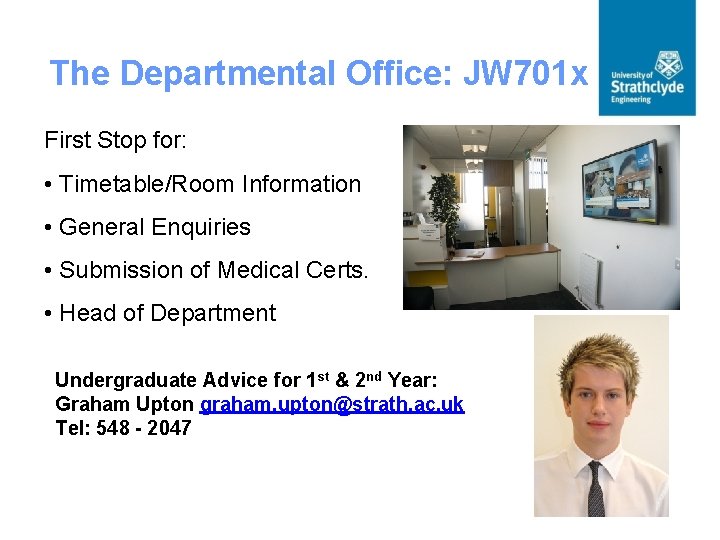 The Departmental Office: JW701x

University of
Strathclyde
Engineering

First Stop for:

• Timetable/Room Information

• General Enquiries

• Submission of Medical Certs.

• Head of Department

Undergraduate Advice for 1st & 2nd Year:
Graham Upton graham.upton@strath.ac.uk
Tel: 548 - 2047